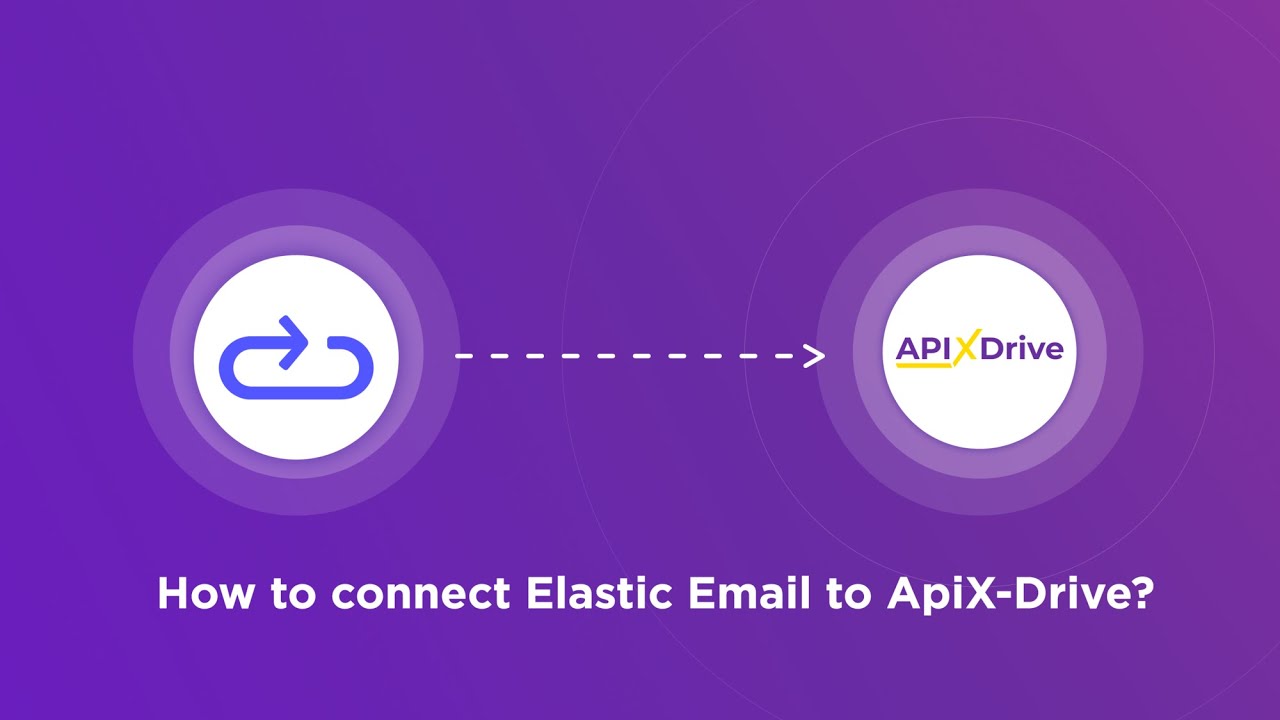 APIXDrive

How to connect Elastic Email to ApiX-Drive?